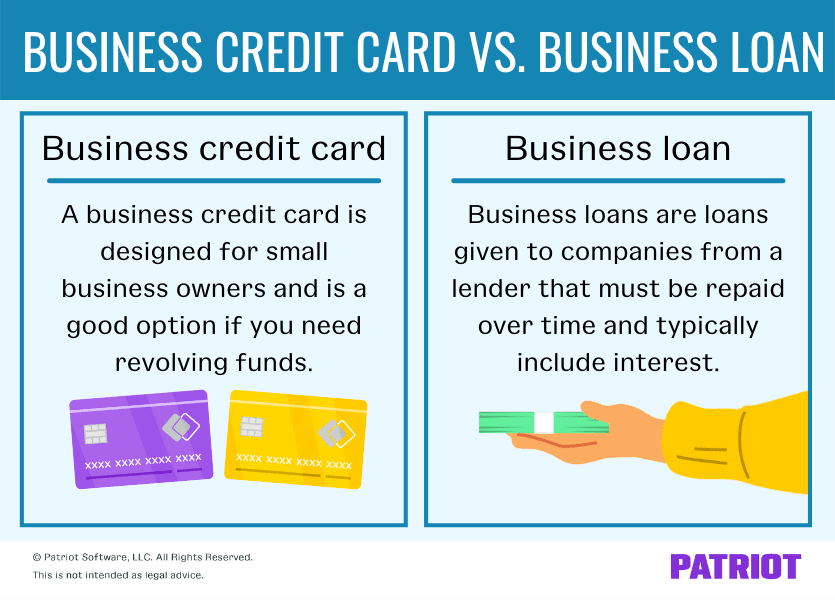 BUSINESS CREDIT CARD VS. BUSINESS LOAN

Business credit card

A business credit card is designed for small business owners and is a good option if you need revolving funds.

XXXX XXXX XXXX XXXX

XXXX XXXX XXXX XXXX

Business loan

Business loans are loans given to companies from a lender that must be repaid over time and typically include interest.

© Patriot Software, LLC. All Rights Reserved.
This is not intended as legal advice.

PATRIOT